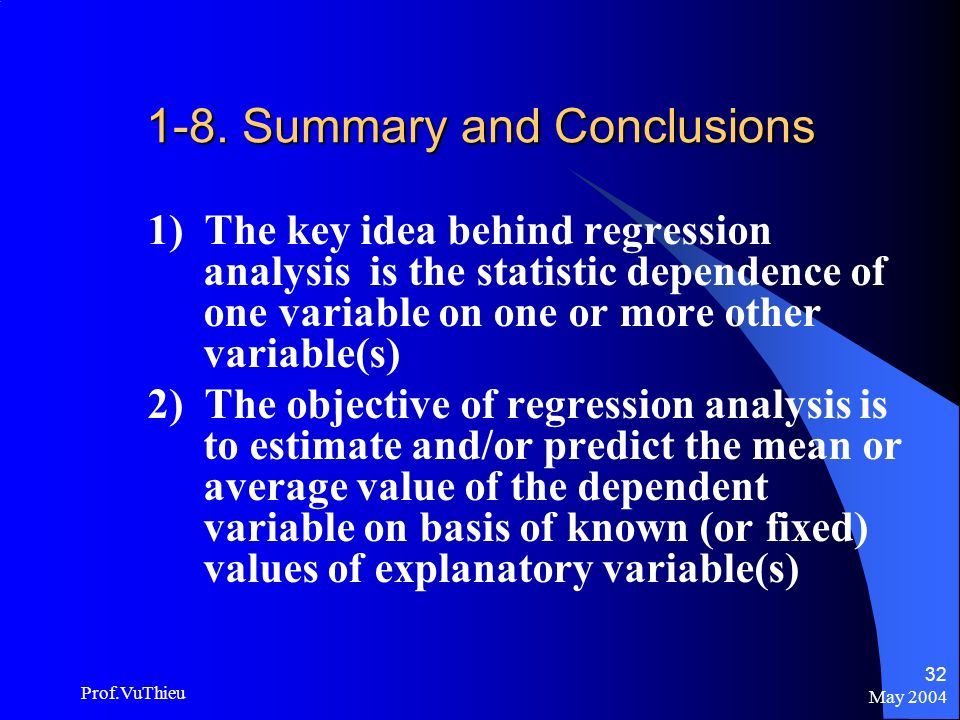 1-8. Summary and Conclusions

1) The key idea behind regression analysis is the statistic dependence of one variable on one or more other variable(s)

2) The objective of regression analysis is to estimate and/or predict the mean or average value of the dependent variable on basis of known (or fixed) values of explanatory variable(s)

Prof.VuThieu

32
May 2004